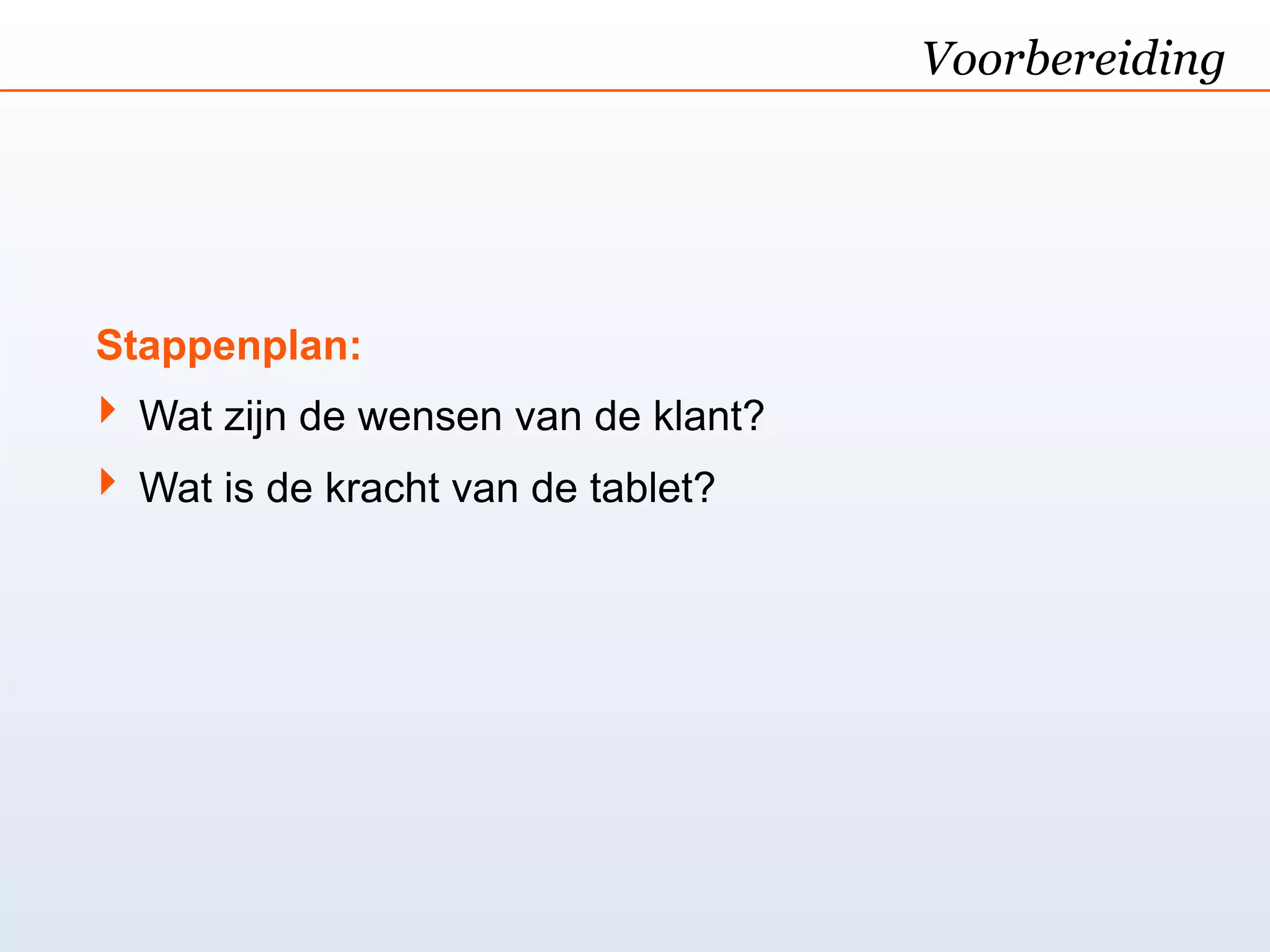 Voorbereiding

Stappenplan:

Wat zijn de wensen van de klant?

Wat is de kracht van de tablet?